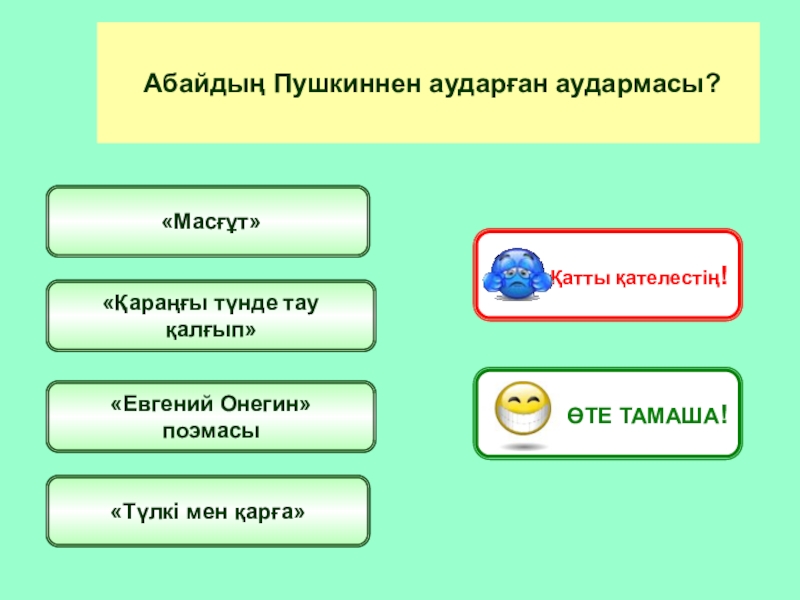 Абайдың Пушкиннен аударған аудармасы?

«Масғұт»

«Қараңғы түнде тау қалғып»

«Евгений Онегин» поэмасы

«Түлкі мен қарға»

Қатты қателестің!

ӨТЕ ТАМАША!